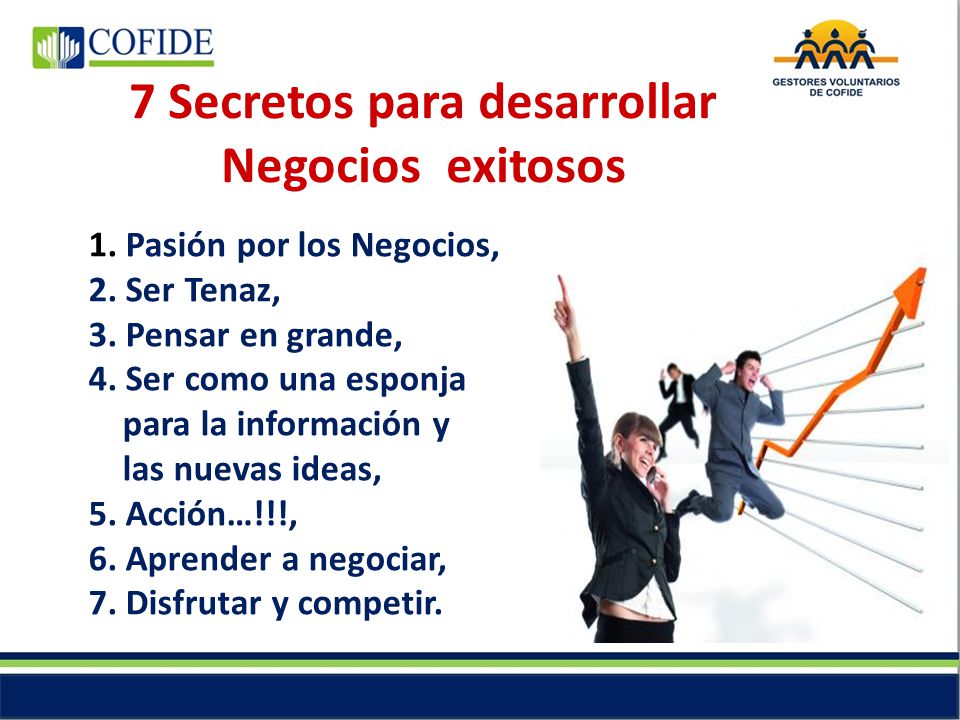 COFIDE

GESTORES VOLUNTARIOS DE COFIDE

7 Secretos para desarrollar Negocios exitosos

1. Pasión por los Negocios,
2. Ser Tenaz,
3. Pensar en grande,
4. Ser como una esponja para la información y las nuevas ideas,
5. Acción…!!!,
6. Aprender a negociar,
7. Disfrutar y competir.